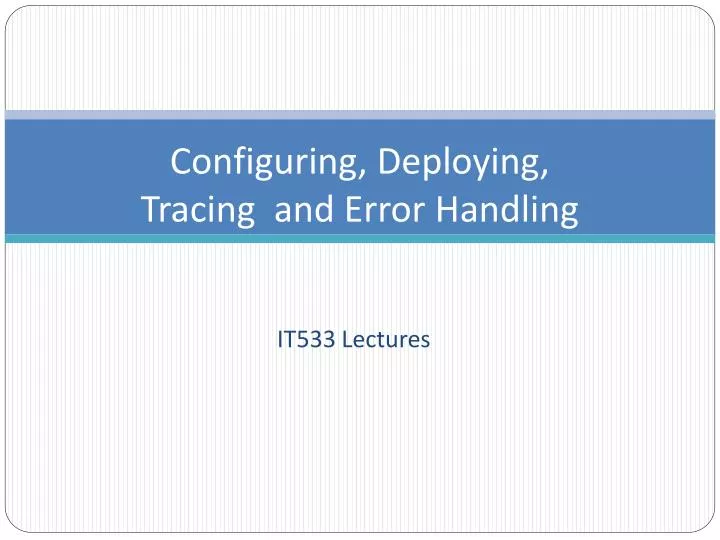 Configuring, Deploying, Tracing and Error Handling

IT533 Lectures